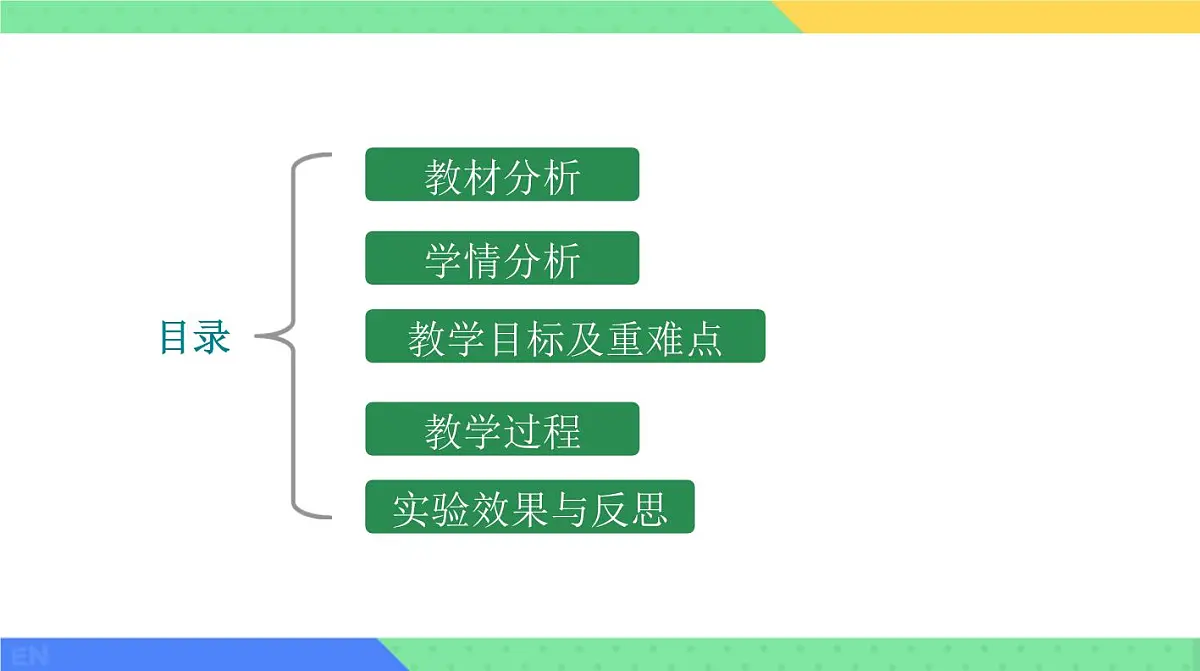 目录

教材分析

学情分析

教学目标及重难点

教学过程

实验效果与反思

EN